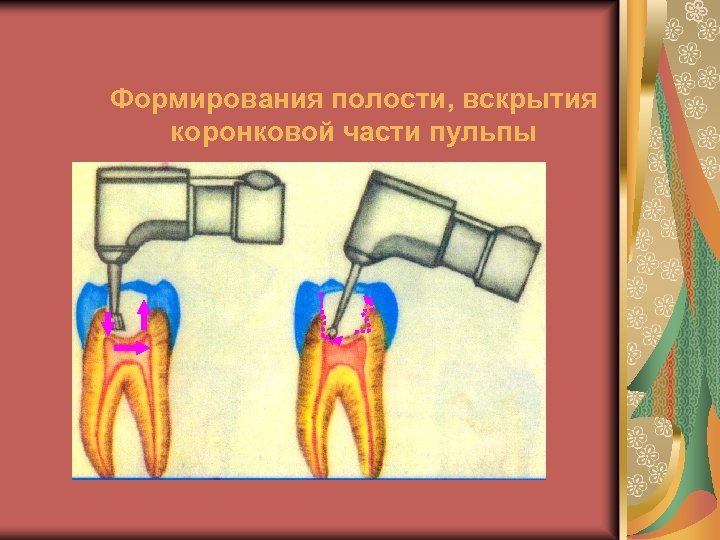 Формирования полости, вскрытия коронковой части пульпы